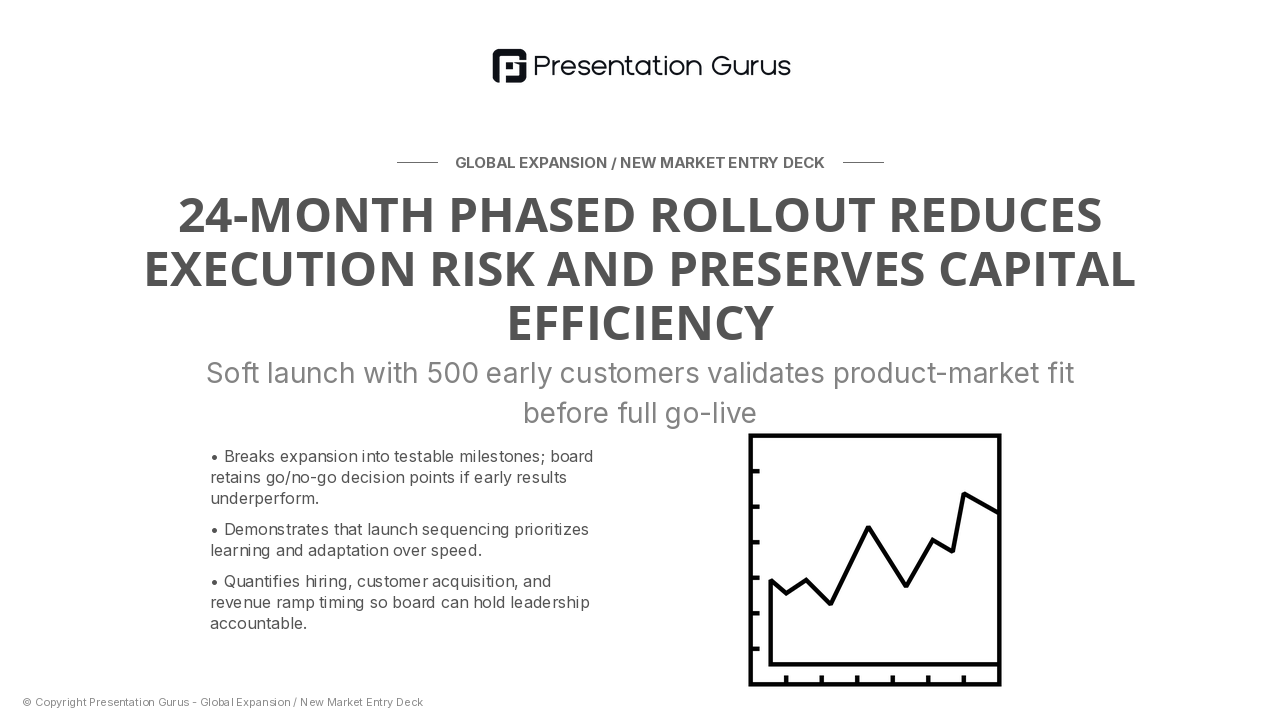 Presentation Gurus

GLOBAL EXPANSION / NEW MARKET ENTRY DECK

24-MONTH PHASED ROLLOUT REDUCES EXECUTION RISK AND PRESERVES CAPITAL EFFICIENCY

Soft launch with 500 early customers validates product-market fit before full go-live

• Breaks expansion into testable milestones; board retains go/no-go decision points if early results underperform.

• Demonstrates that launch sequencing prioritizes learning and adaptation over speed.

• Quantifies hiring, customer acquisition, and revenue ramp timing so board can hold leadership accountable.

© Copyright Presentation Gurus - Global Expansion / New Market Entry Deck